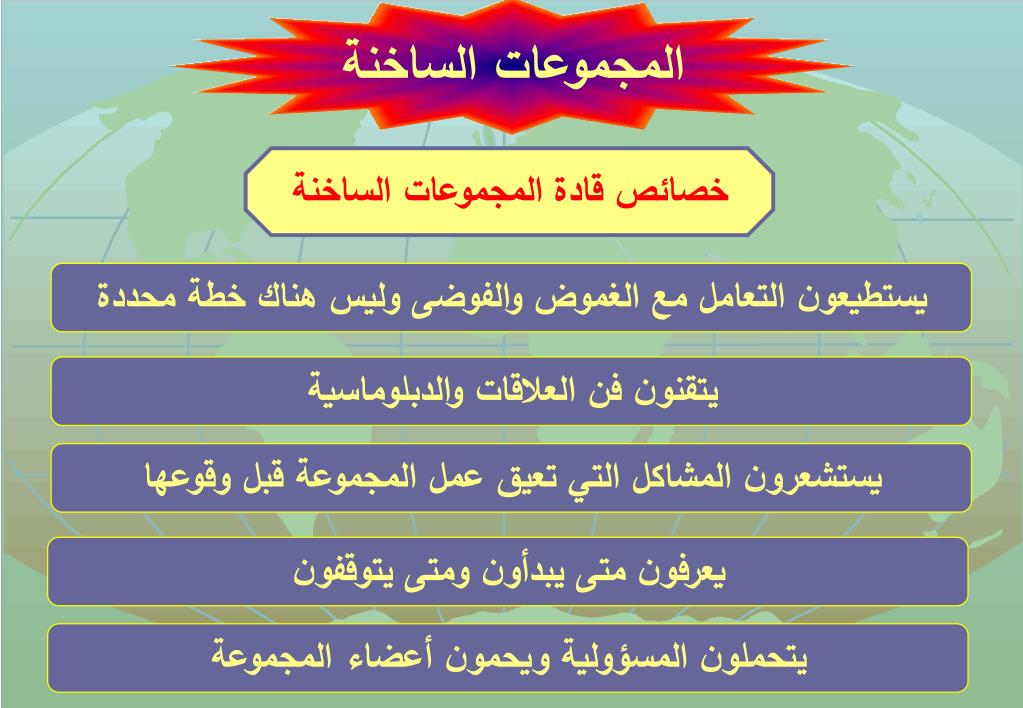 المجموعات الساخنة

خصائص قادة المجموعات الساخنة

يستطيعون التعامل مع الغموض والفوضى وليس هناك خطة محددة

يتقنون فن العلاقات والدبلوماسية

يستشعرون المشاكل التي تعيق عمل المجموعة قبل وقوعها

يعرفون متى يبدأون ومتى يتوقفون

يتحملون المسؤولية ويحمون أعضاء المجموعة